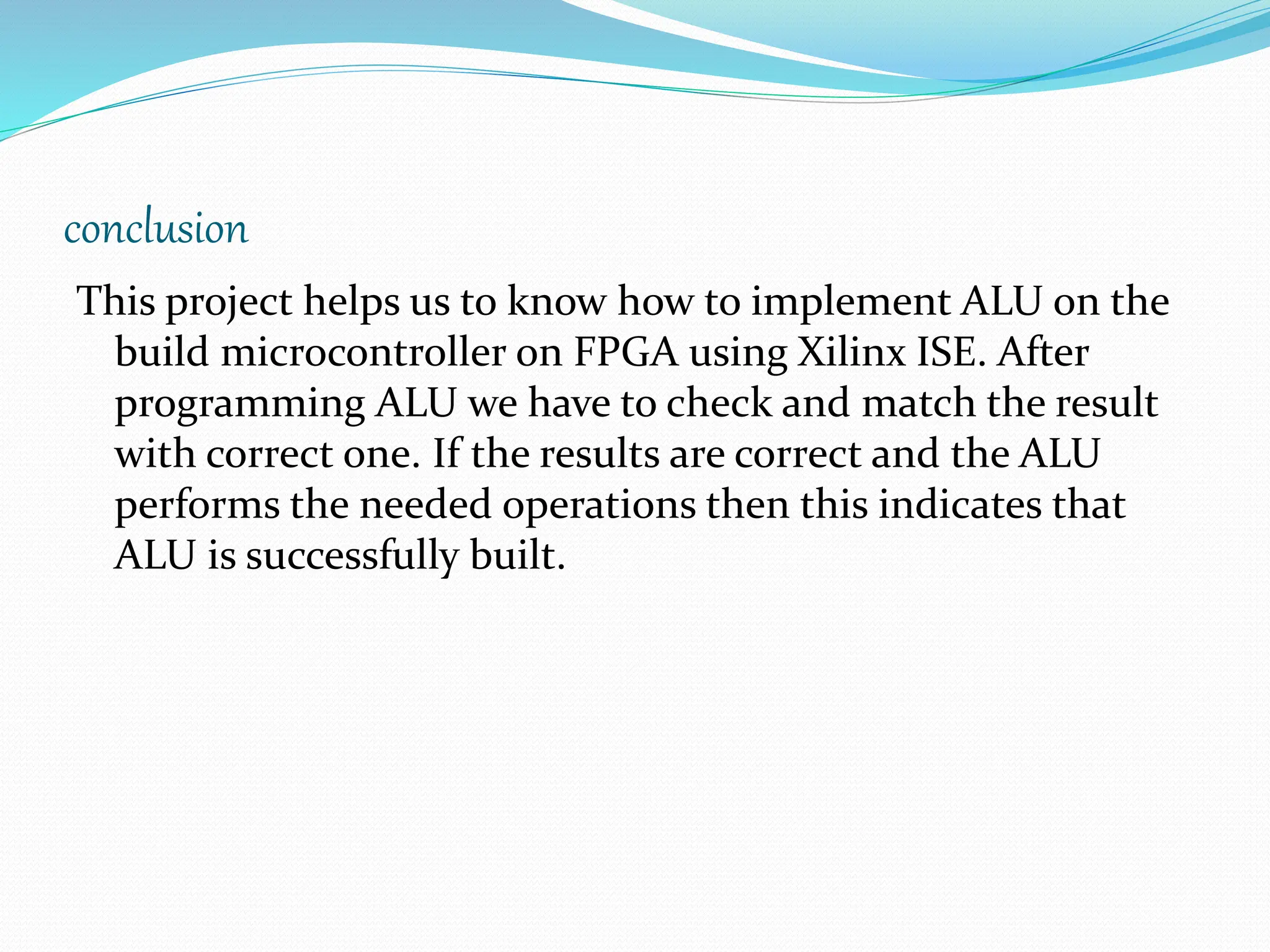 conclusion

This project helps us to know how to implement ALU on the build microcontroller on FPGA using Xilinx ISE. After programming ALU we have to check and match the result with correct one. If the results are correct and the ALU performs the needed operations then this indicates that ALU is successfully built.